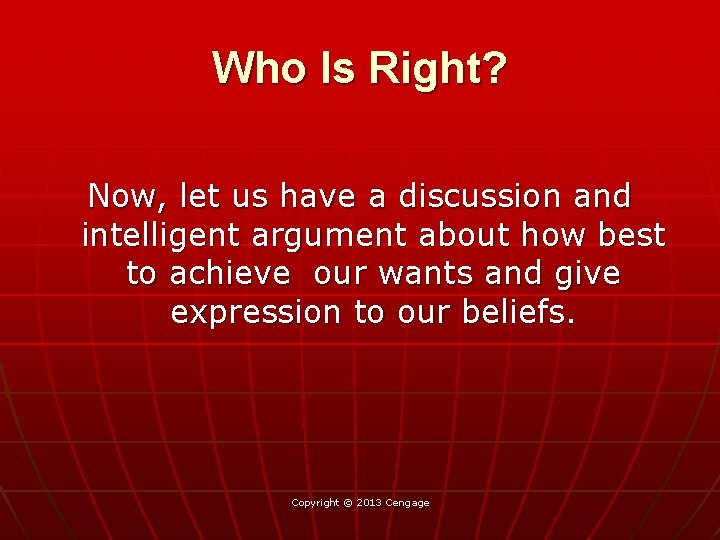 Who Is Right?

Now, let us have a discussion and intelligent argument about how best to achieve our wants and give expression to our beliefs.

Copyright © 2013 Cengage